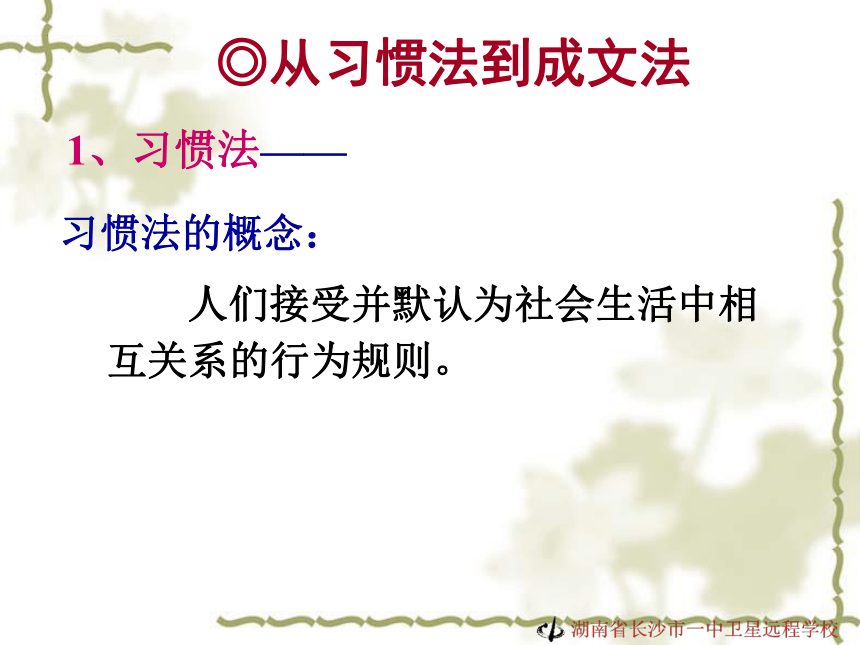 ◎从习惯法到成文法

1、习惯法——

习惯法的概念：

人们接受并默认为社会生活中相互关系的行为规则。

湖南省长沙市一中卫星远程学校